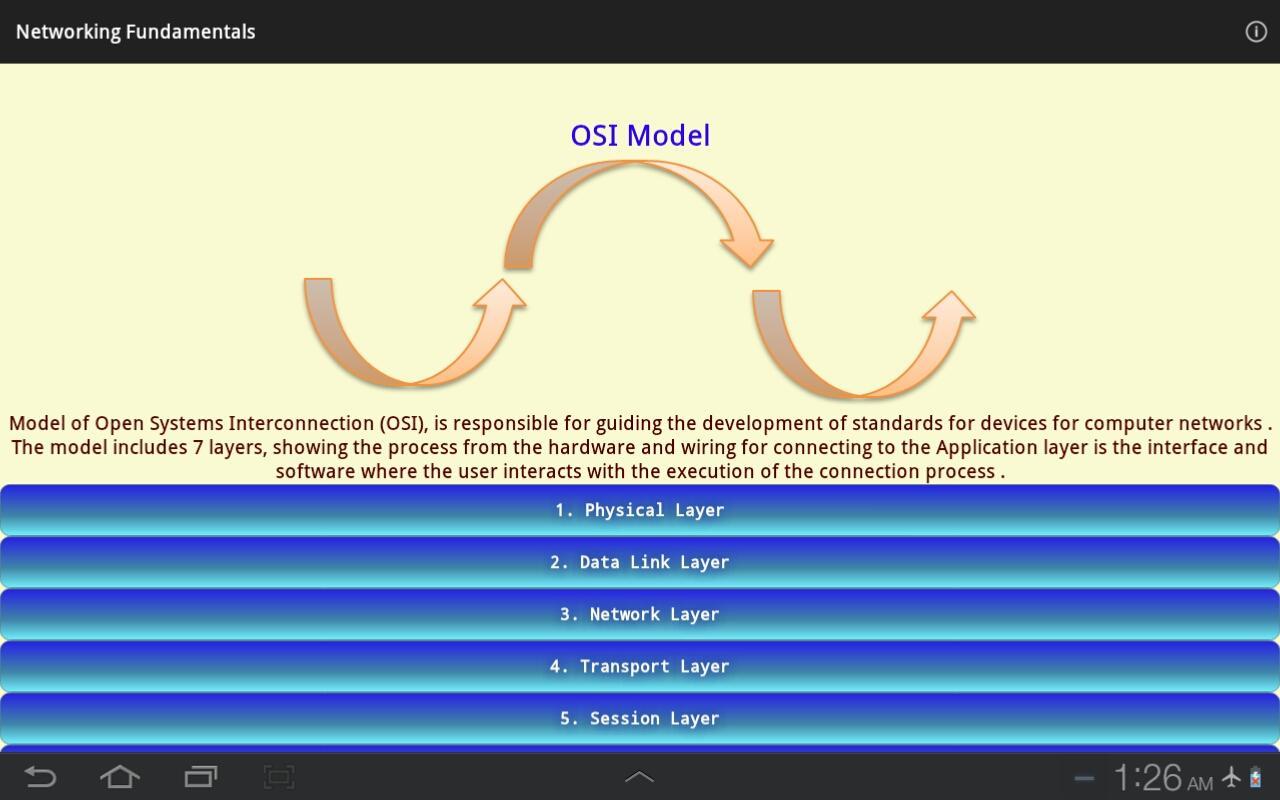 Networking Fundamentals

OSI Model

Model of Open Systems Interconnection (OSI), is responsible for guiding the development of standards for devices for computer networks . The model includes 7 layers, showing the process from the hardware and wiring for connecting to the Application layer is the interface and software where the user interacts with the execution of the connection process .

1. Physical Layer

2. Data Link Layer

3. Network Layer

4. Transport Layer

5. Session Layer

1:26 AM